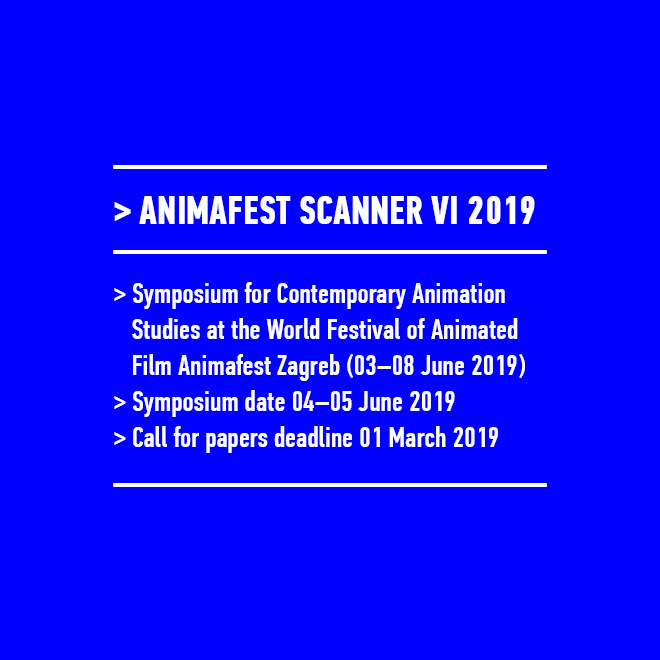 > ANIMAFEST SCANNER VI 2019

> Symposium for Contemporary Animation Studies at the World Festival of Animated Film Animafest Zagreb (03–08 June 2019)
> Symposium date 04–05 June 2019
> Call for papers deadline 01 March 2019